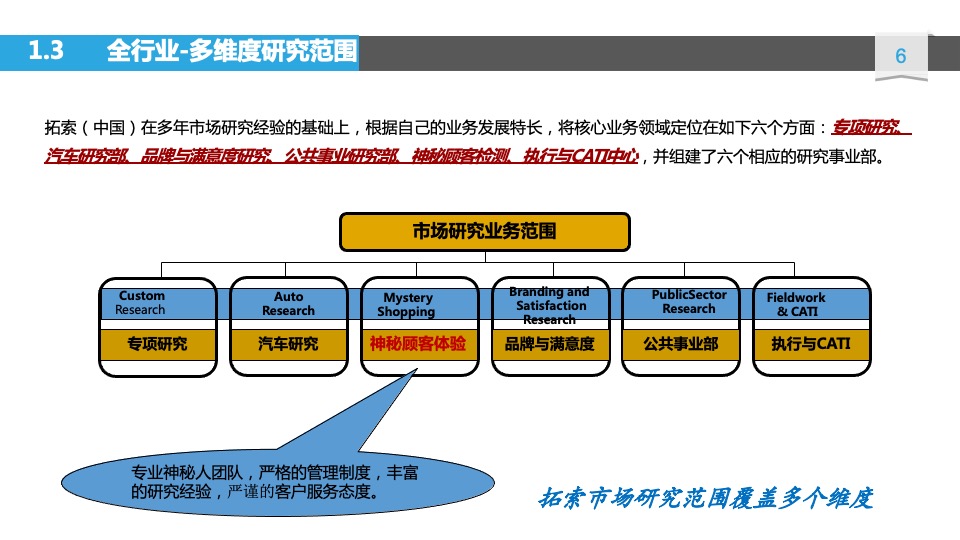 1.3 全行业-多维度研究范围

6

拓索（中国）在多年市场研究经验的基础上，根据自己的业务发展特长，将核心业务领域定位在如下六个方面：专项研究、汽车研究部、品牌与满意度研究、公共事业研究部、神秘顾客检测、执行与CATI中心，并组建了六个相应的研究事业部。

市场研究业务范围

Custom Research
专项研究

Auto Research
汽车研究

Mystery Shopping
神秘顾客体验

Branding and Satisfaction Research
品牌与满意度

PublicSector Research
公共事业部

Fieldwork & CATI
执行与CATI

专业神秘人团队，严格的管理制度，丰富的研究经验，严谨的客户服务态度。

拓索市场研究范围覆盖多个维度